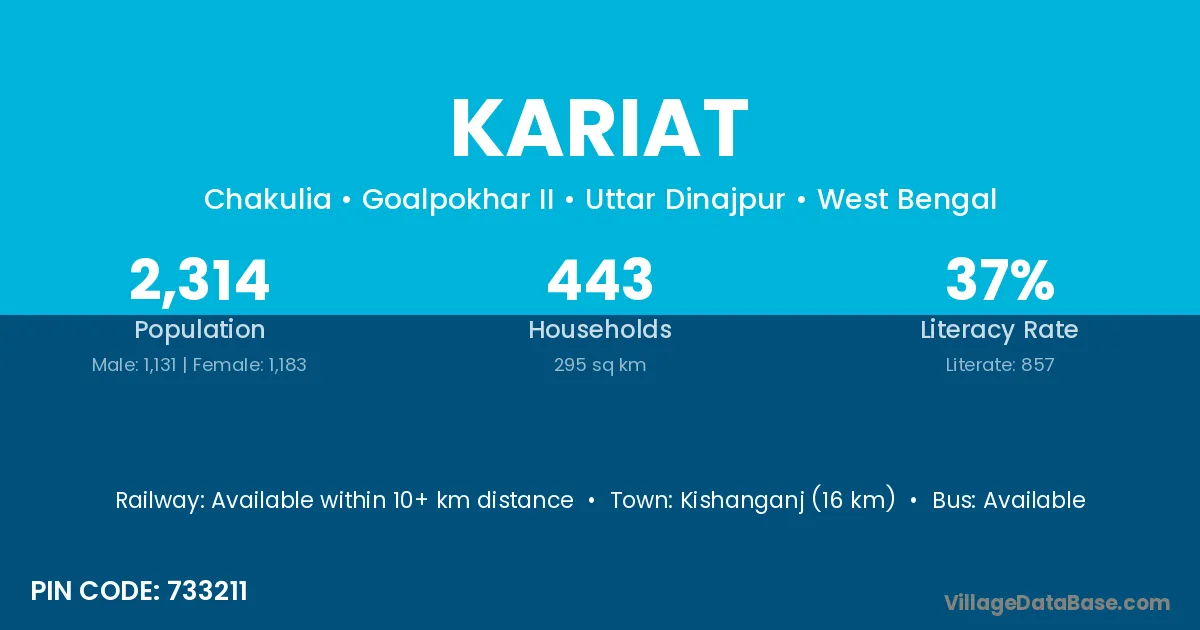 KARIAT

Chakulia • Goalpokhar II • Uttar Dinajpur • West Bengal

2,314
Population
Male: 1,131 | Female: 1,183

443
Households
295 sq km

37%
Literacy Rate
Literate: 857

Railway: Available within 10+ km distance • Town: Kishanganj (16 km) • Bus: Available

PIN CODE: 733211

VillageDataBase.com